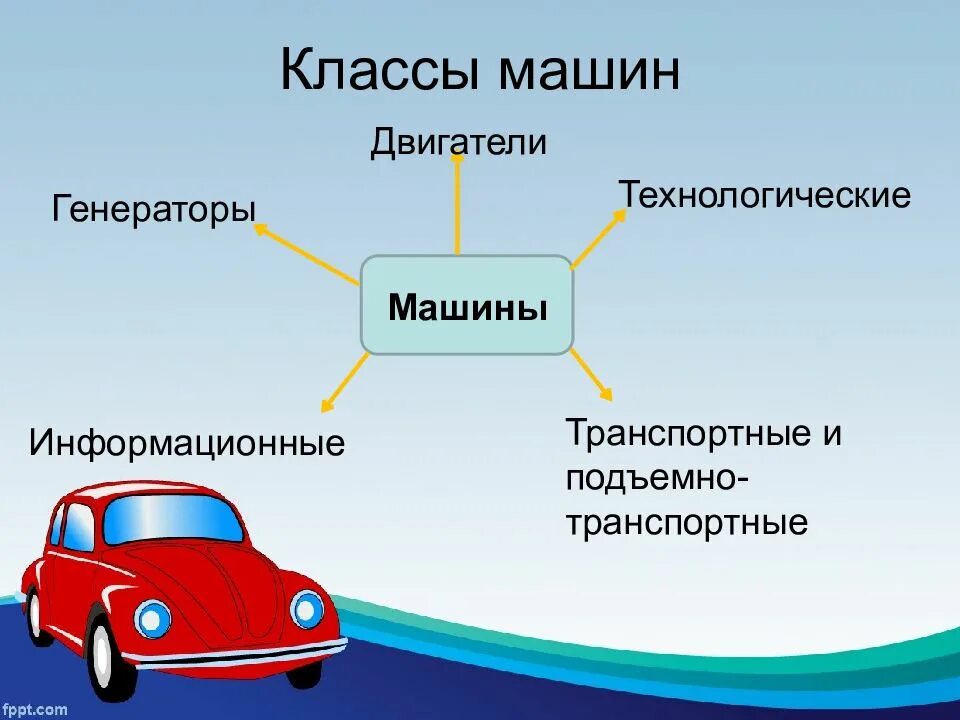 Классы машин

Двигатели

Генераторы

Технологические

Машины

Информационные

Транспортные и подъемно-транспортные

fppt.com